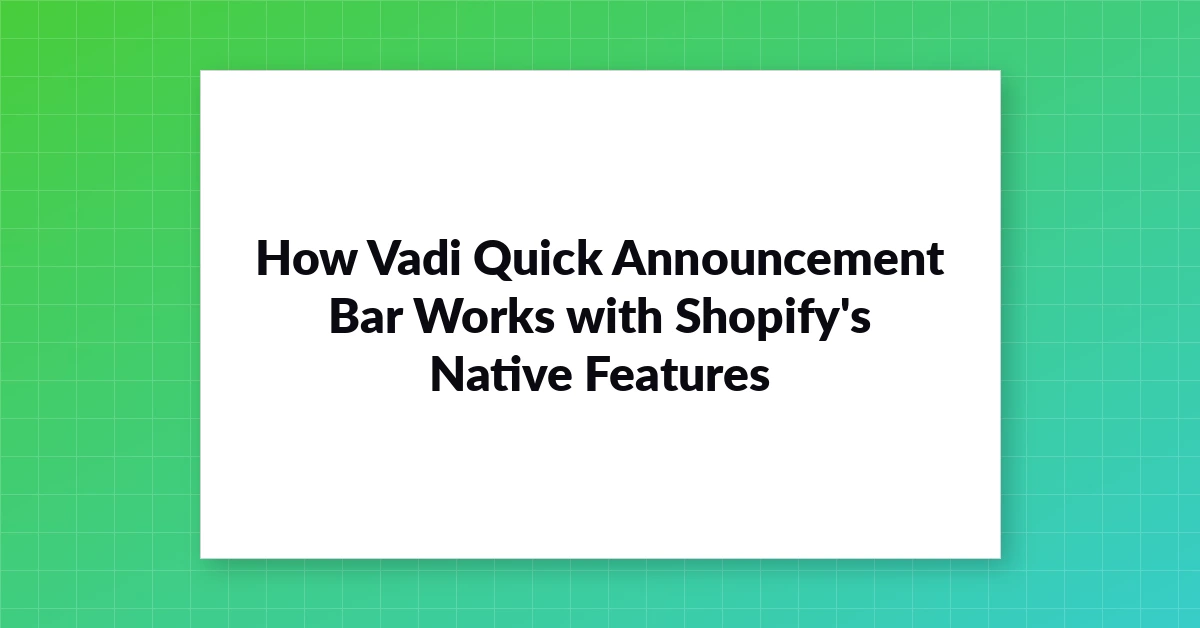 How Vadi Quick Announcement Bar Works with Shopify's Native Features